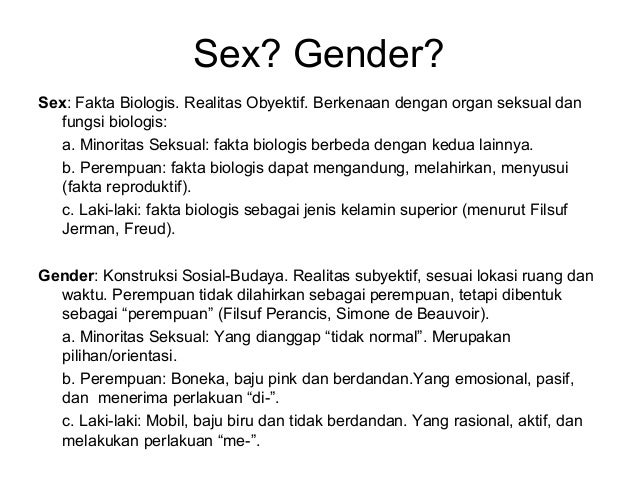 Sex? Gender?

Sex: Fakta Biologis. Realitas Obyektif. Berkenaan dengan organ seksual dan fungsi biologis:

a. Minoritas Seksual: fakta biologis berbeda dengan kedua lainnya.

b. Perempuan: fakta biologis dapat mengandung, melahirkan, menyusui (fakta reproduktif).

c. Laki-laki: fakta biologis sebagai jenis kelamin superior (menurut Filsuf Jerman, Freud).

Gender: Konstruksi Sosial-Budaya. Realitas subyektif, sesuai lokasi ruang dan waktu. Perempuan tidak dilahirkan sebagai perempuan, tetapi dibentuk sebagai “perempuan” (Filsuf Perancis, Simone de Beauvoir).

a. Minoritas Seksual: Yang dianggap “tidak normal”. Merupakan pilihan/orientasi.

b. Perempuan: Boneka, baju pink dan berdandan.Yang emosional, pasif, dan menerima perlakuan “di-”.

c. Laki-laki: Mobil, baju biru dan tidak berdandan. Yang rasional, aktif, dan melakukan perlakuan “me-”.